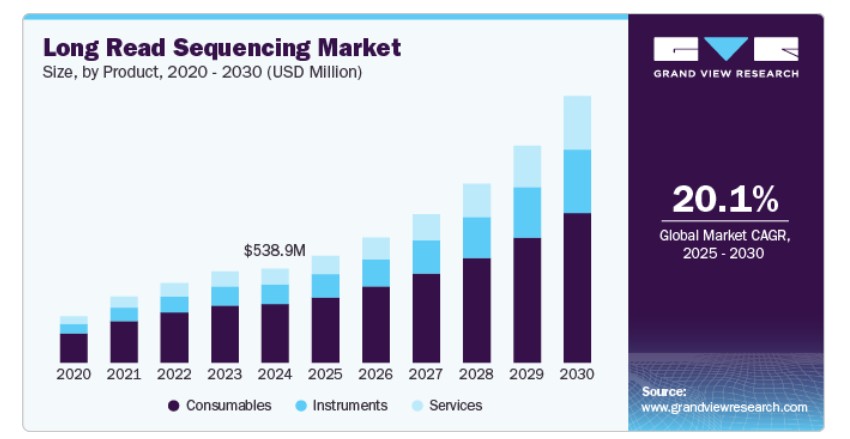 Long Read Sequencing Market
Size, by Product, 2020 - 2030 (USD Million)

$538.9M

2020 2021 2022 2023 2024 2025 2026 2027 2028 2029 2030

Consumables Instruments Services

GRAND VIEW RESEARCH

20.1%
Global Market CAGR, 2025 - 2030

Source:
www.grandviewresearch.com